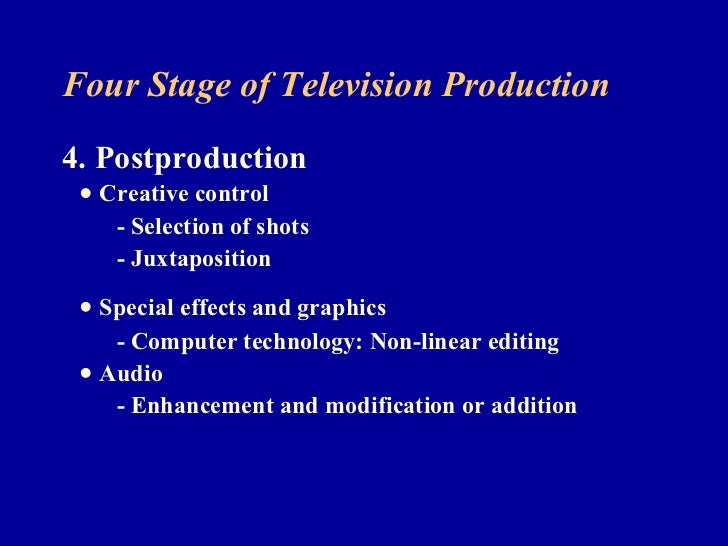 Four Stage of Television Production

4. Postproduction

• Creative control

- Selection of shots

- Juxtaposition

• Special effects and graphics

- Computer technology: Non-linear editing

• Audio

- Enhancement and modification or addition